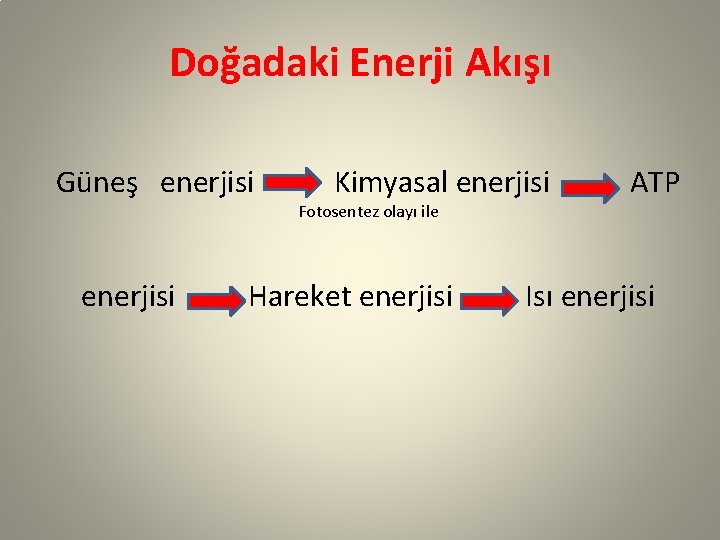 Doğadaki Enerji Akışı

Güneş enerjisi → Kimyasal enerjisi → ATP
Fotosentez olayı ile

enerjisi → Hareket enerjisi → Isı enerjisi